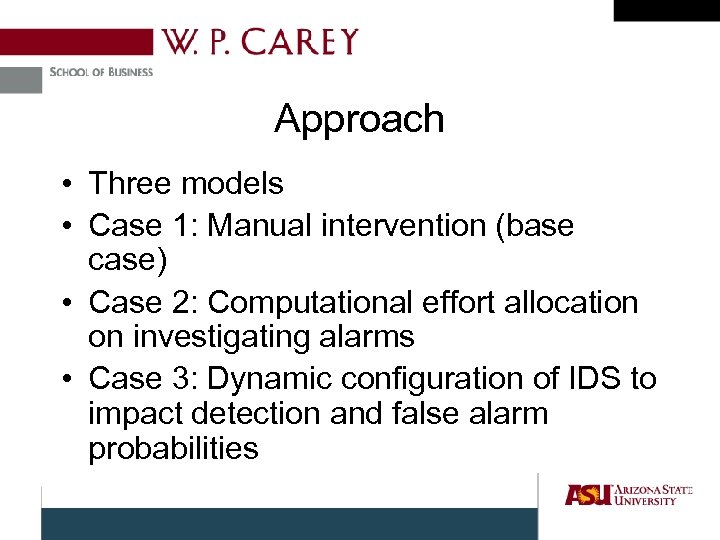 W. P. CAREY
SCHOOL OF BUSINESS

Approach

• Three models
• Case 1: Manual intervention (base case)
• Case 2: Computational effort allocation on investigating alarms
• Case 3: Dynamic configuration of IDS to impact detection and false alarm probabilities

ASU ARIZONA STATE UNIVERSITY